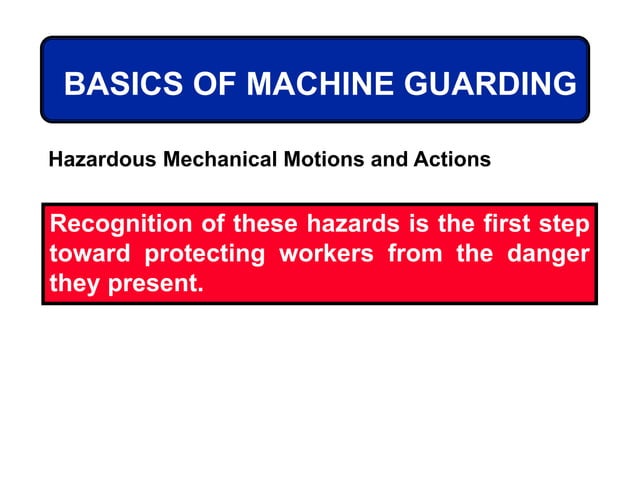 BASICS OF MACHINE GUARDING

Hazardous Mechanical Motions and Actions

Recognition of these hazards is the first step toward protecting workers from the danger they present.